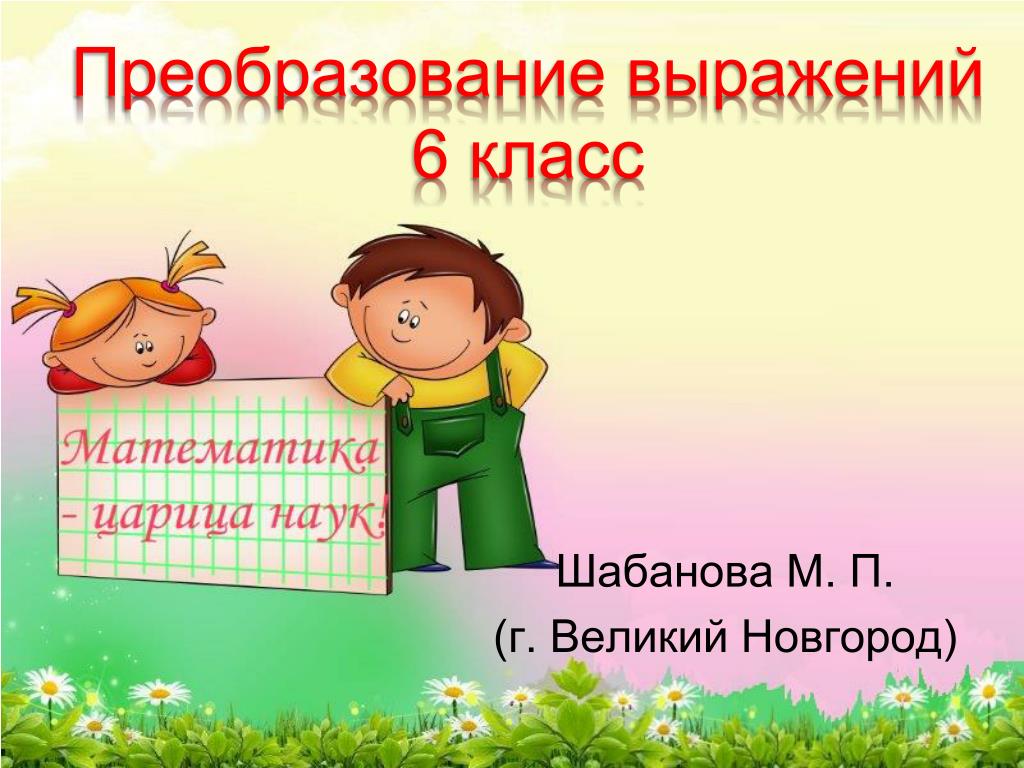 Преобразование выражений
6 класс

Математика
- царица наук!

Шабанова М. П.
(г. Великий Новгород)